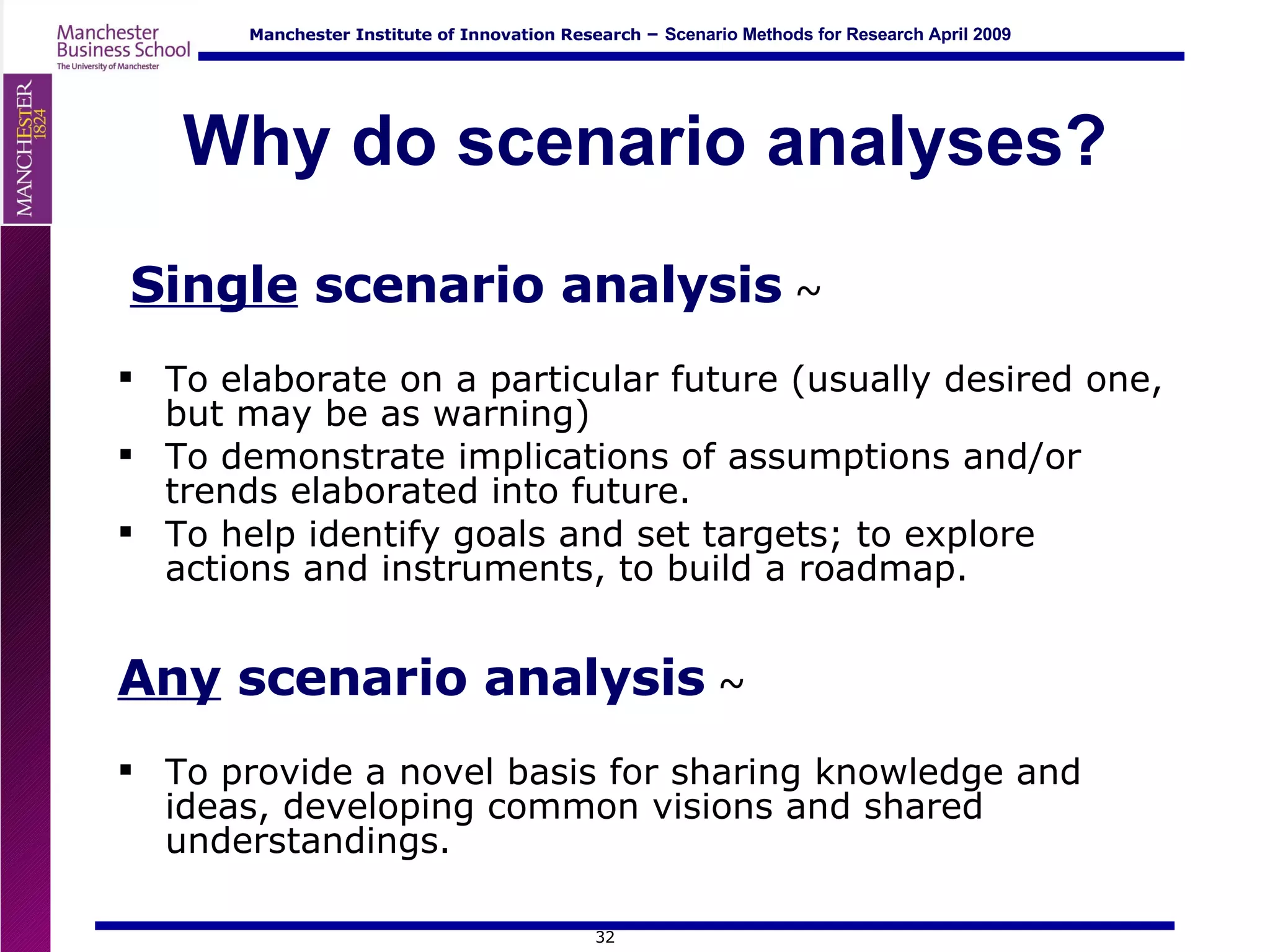 Manchester Business School
The University of Manchester

Manchester Institute of Innovation Research – Scenario Methods for Research April 2009

MANCHESTER 1824

Why do scenario analyses?

Single scenario analysis ~

▪ To elaborate on a particular future (usually desired one, but may be as warning)
▪ To demonstrate implications of assumptions and/or trends elaborated into future.
▪ To help identify goals and set targets; to explore actions and instruments, to build a roadmap.

Any scenario analysis ~

▪ To provide a novel basis for sharing knowledge and ideas, developing common visions and shared understandings.

32